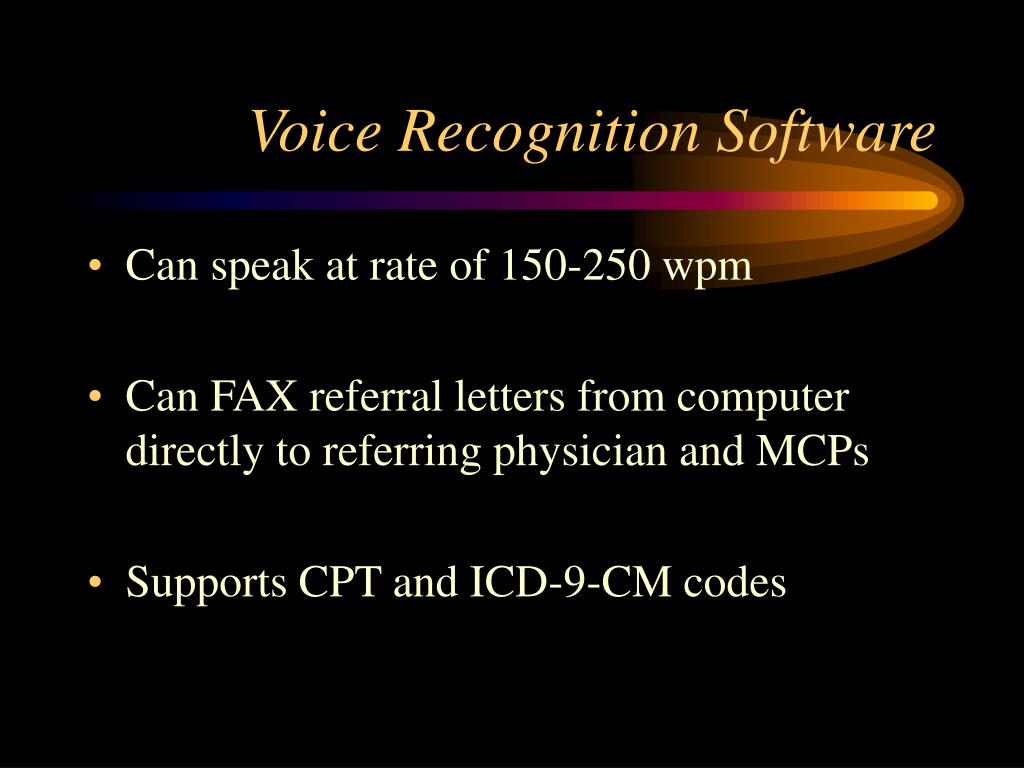 Voice Recognition Software

• Can speak at rate of 150-250 wpm

• Can FAX referral letters from computer directly to referring physician and MCPs

• Supports CPT and ICD-9-CM codes